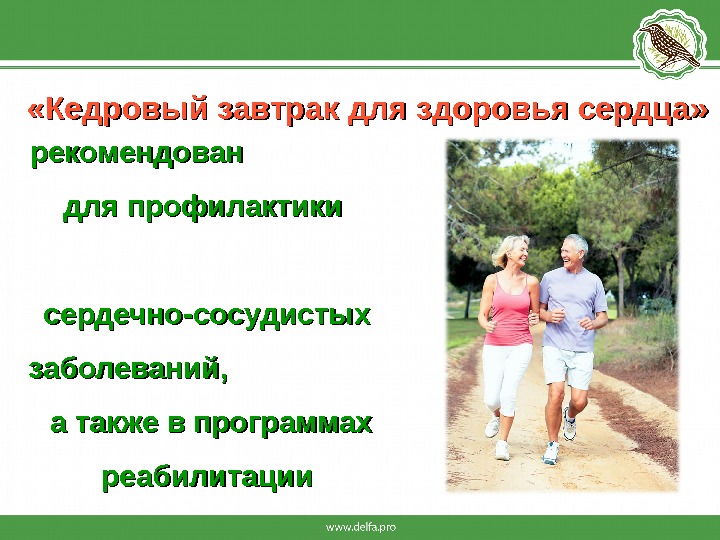 «Кедровый завтрак для здоровья сердца»

рекомендован

для профилактики

сердечно-сосудистых заболеваний,

а также в программах реабилитации

www.delfa.pro